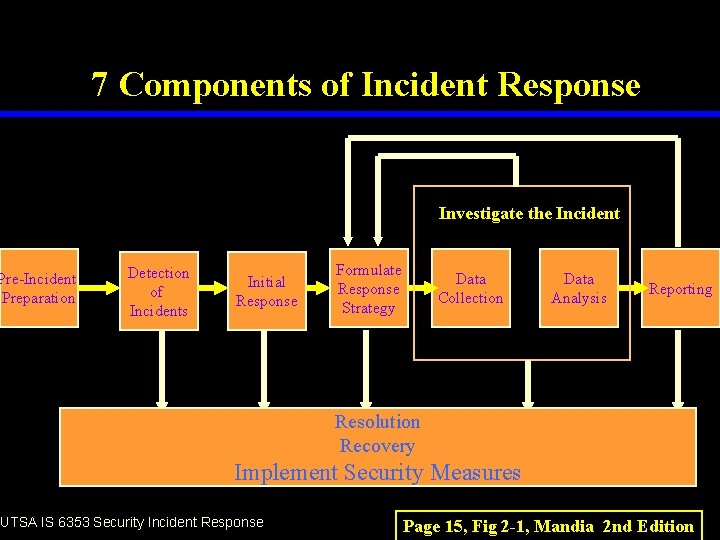 7 Components of Incident Response

Investigate the Incident

Pre-Incident Preparation

Detection of Incidents

Initial Response

Formulate Response Strategy

Data Collection

Data Analysis

Reporting

Resolution
Recovery
Implement Security Measures

UTSA IS 6353 Security Incident Response

Page 15, Fig 2-1, Mandia 2nd Edition